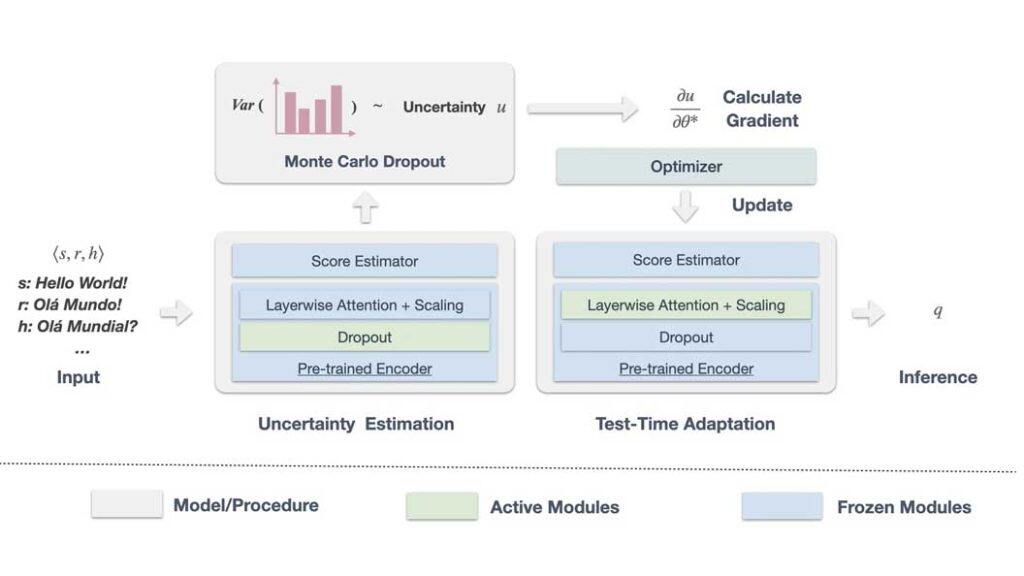 $Var$ ( ) ~ Uncertainty $u$

Monte Carlo Dropout

$\frac{\partial u}{\partial \theta^*}$ Calculate Gradient

Optimizer

Update

$\langle s, r, h \rangle$

s: Hello World!
r: Olá Mundo!
h: Olá Mundial?
...

Input

Score Estimator

Layerwise Attention + Scaling

Dropout

Pre-trained Encoder

Uncertainty Estimation

Score Estimator

Layerwise Attention + Scaling

Dropout

Pre-trained Encoder

Test-Time Adaptation

$q$

Inference

Model/Procedure

Active Modules

Frozen Modules